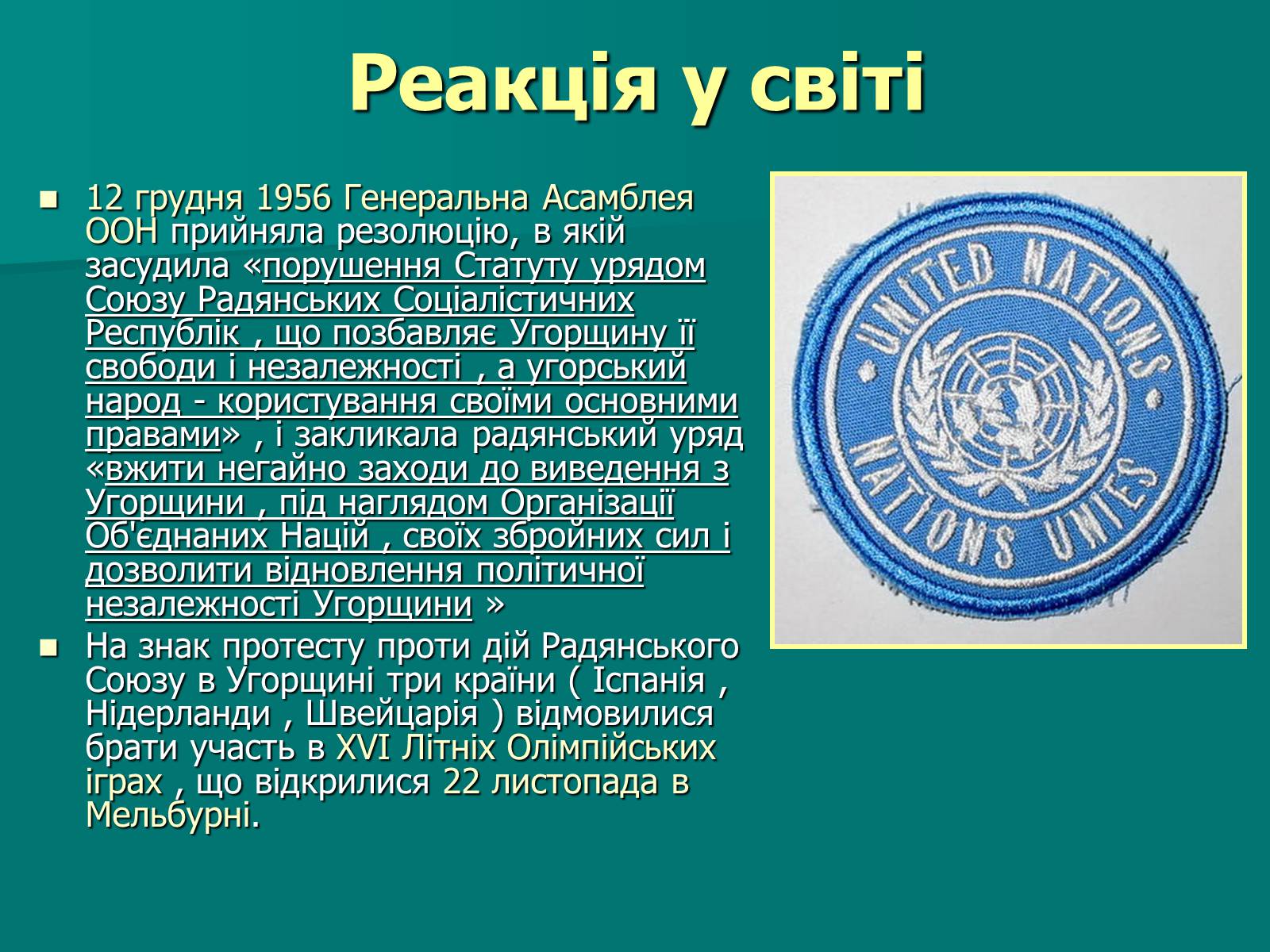 Реакція у світі

12 грудня 1956 Генеральна Асамблея ООН прийняла резолюцію, в якій засудила «порушення Статуту урядом Союзу Радянських Соціалістичних Республік , що позбавляє Угорщину її свободи і незалежності , а угорський народ - користування своїми основними правами» , і закликала радянський уряд «вжити негайно заходи до виведення з Угорщини , під наглядом Організації Об'єднаних Націй , своїх збройних сил і дозволити відновлення політичної незалежності Угорщини »

На знак протесту проти дій Радянського Союзу в Угорщині три країни ( Іспанія , Нідерланди , Швейцарія ) відмовилися брати участь в XVI Літніх Олімпійських іграх , що відкрилися 22 листопада в Мельбурні.

UNITED NATIONS
NATIONS UNIES